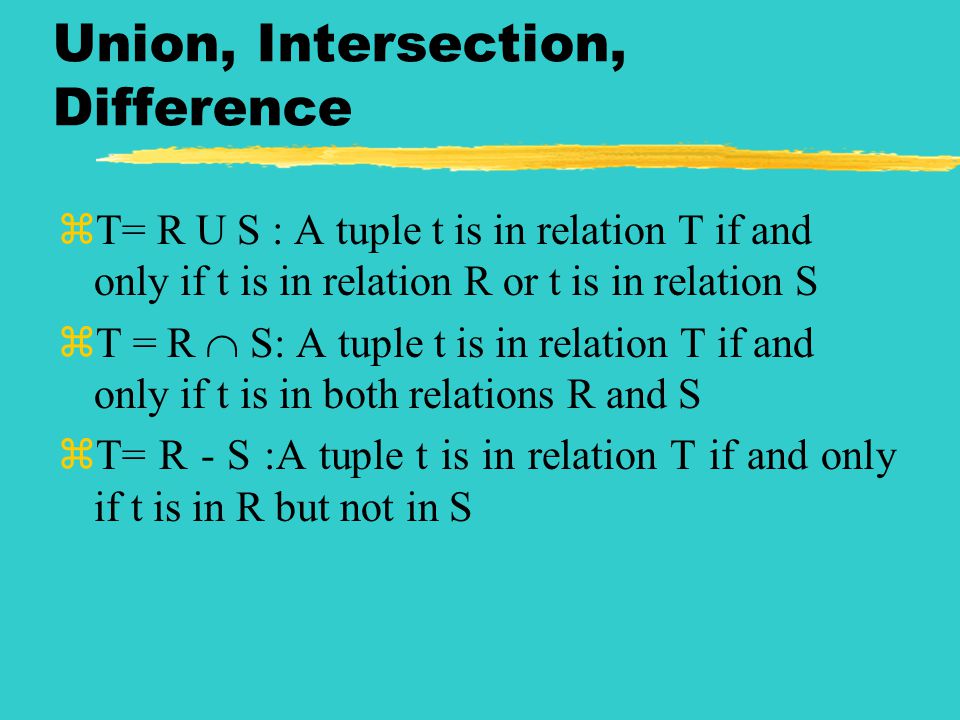 Union, Intersection, Difference

⌘T= R U S : A tuple t is in relation T if and only if t is in relation R or t is in relation S

⌘T = R $\cap$ S: A tuple t is in relation T if and only if t is in both relations R and S

⌘T= R - S :A tuple t is in relation T if and only if t is in R but not in S